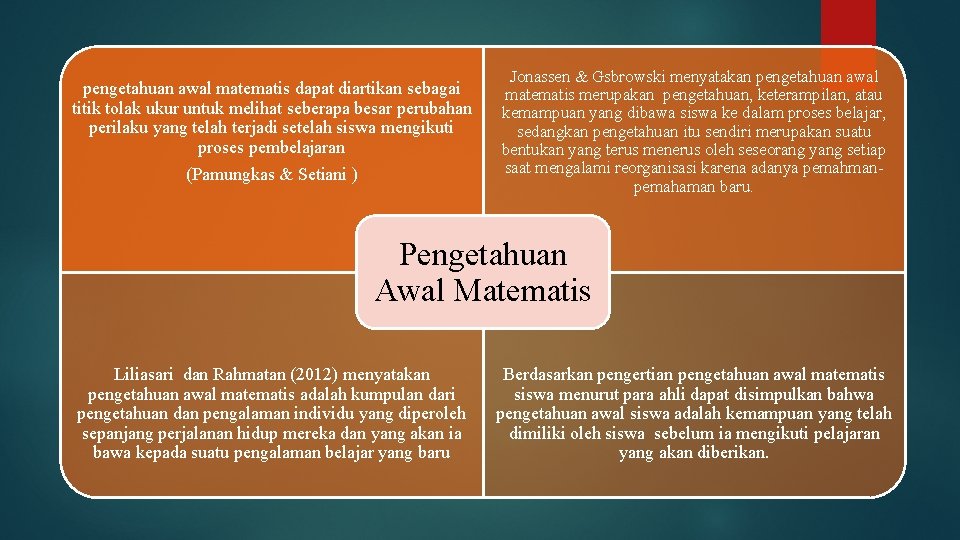 pengetahuan awal matematis dapat diartikan sebagai titik tolak ukur untuk melihat seberapa besar perubahan perilaku yang telah terjadi setelah siswa mengikuti proses pembelajaran

(Pamungkas & Setiani )

Jonassen & Gsbrowski menyatakan pengetahuan awal matematis merupakan pengetahuan, keterampilan, atau kemampuan yang dibawa siswa ke dalam proses belajar, sedangkan pengetahuan itu sendiri merupakan suatu bentukan yang terus menerus oleh seseorang yang setiap saat mengalami reorganisasi karena adanya pemahman-pemahaman baru.

Pengetahuan Awal Matematis

Liliasari dan Rahmatan (2012) menyatakan pengetahuan awal matematis adalah kumpulan dari pengetahuan dan pengalaman individu yang diperoleh sepanjang perjalanan hidup mereka dan yang akan ia bawa kepada suatu pengalaman belajar yang baru

Berdasarkan pengertian pengetahuan awal matematis siswa menurut para ahli dapat disimpulkan bahwa pengetahuan awal siswa adalah kemampuan yang telah dimiliki oleh siswa sebelum ia mengikuti pelajaran yang akan diberikan.